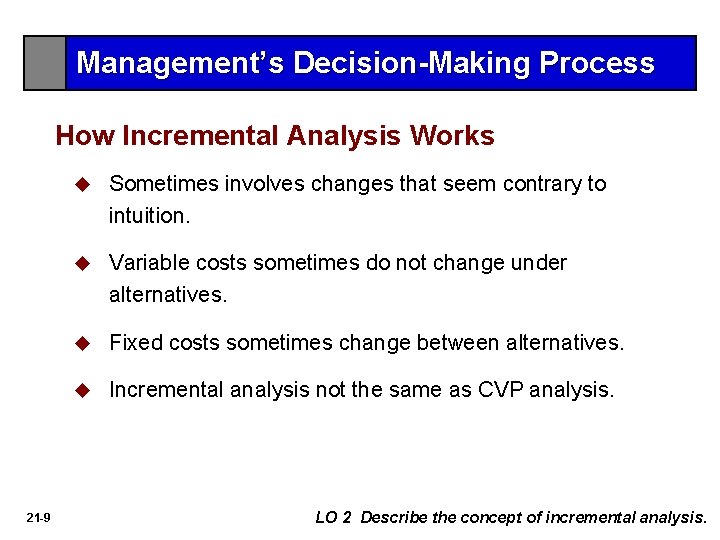 Management's Decision-Making Process

How Incremental Analysis Works

◆ Sometimes involves changes that seem contrary to intuition.

◆ Variable costs sometimes do not change under alternatives.

◆ Fixed costs sometimes change between alternatives.

◆ Incremental analysis not the same as CVP analysis.

21-9

LO 2 Describe the concept of incremental analysis.